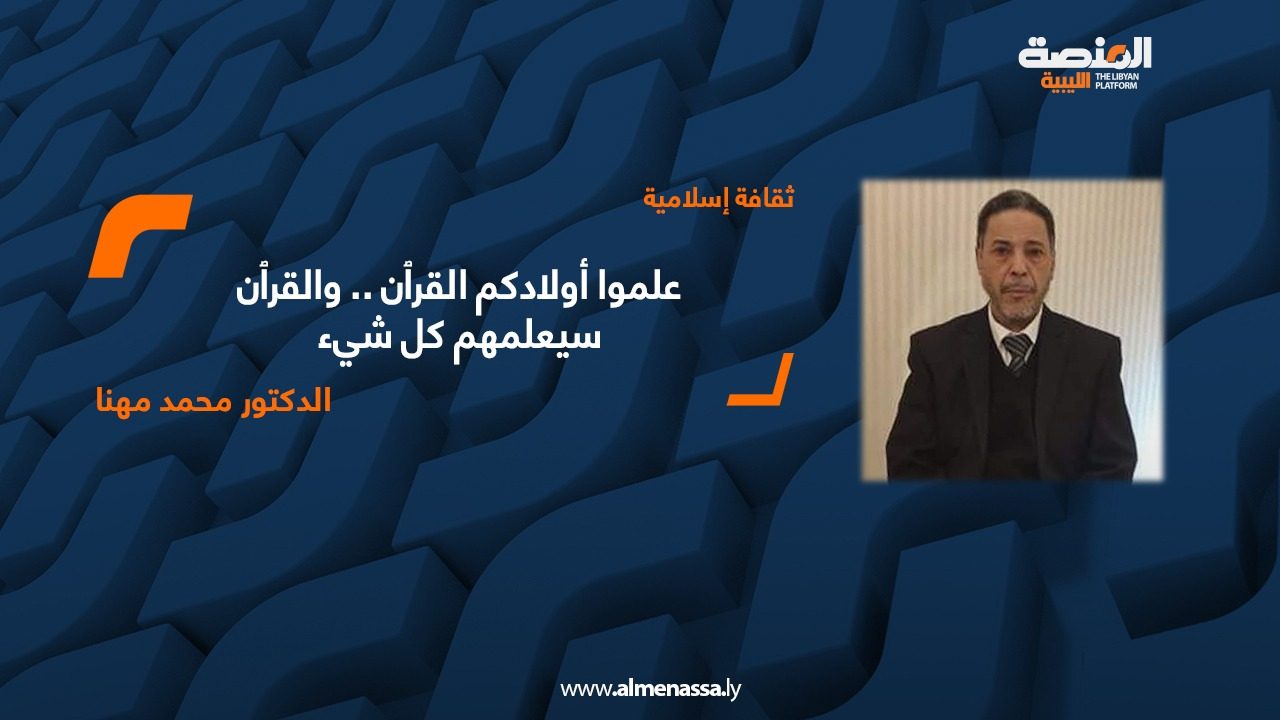 المنصة الليبية
THE LIBYAN PLATFORM

ثقافة إسلامية

علموا أولادكم القرآن .. والقرآن سيعلمهم كل شيء

الدكتور محمد مهنا

www.almenassa.ly